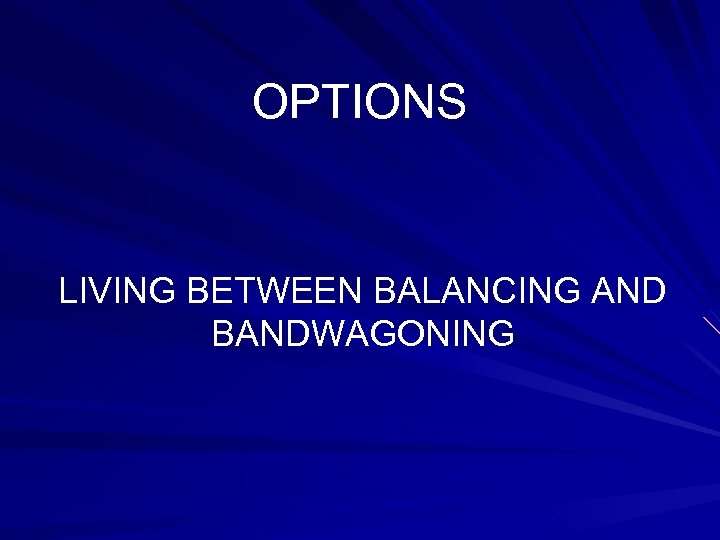 OPTIONS

LIVING BETWEEN BALANCING AND BANDWAGONING